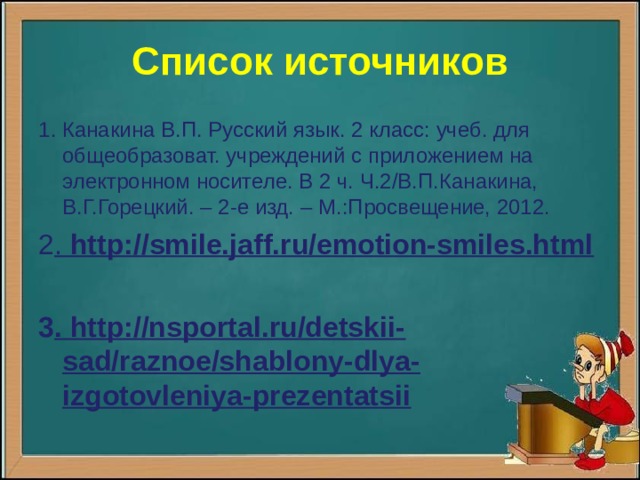 Список источников

1. Канакина В.П. Русский язык. 2 класс: учеб. для общеобразоват. учреждений с приложением на электронном носителе. В 2 ч. Ч.2/В.П.Канакина, В.Г.Горецкий. – 2-е изд. – М.:Просвещение, 2012.

2. http://smile.jaff.ru/emotion-smiles.html

3. http://nsportal.ru/detskii-sad/raznoe/shablony-dlya-izgotovleniya-prezentatsii